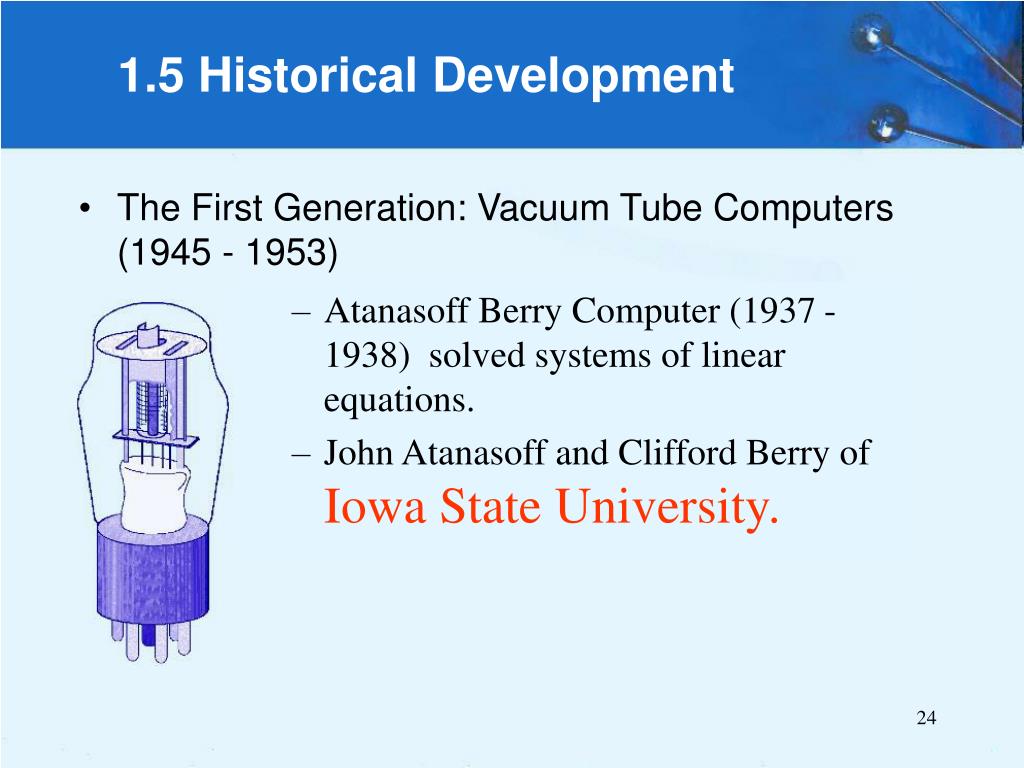 1.5 Historical Development

• The First Generation: Vacuum Tube Computers (1945 - 1953)

– Atanasoff Berry Computer (1937 - 1938) solved systems of linear equations.

– John Atanasoff and Clifford Berry of Iowa State University.

24